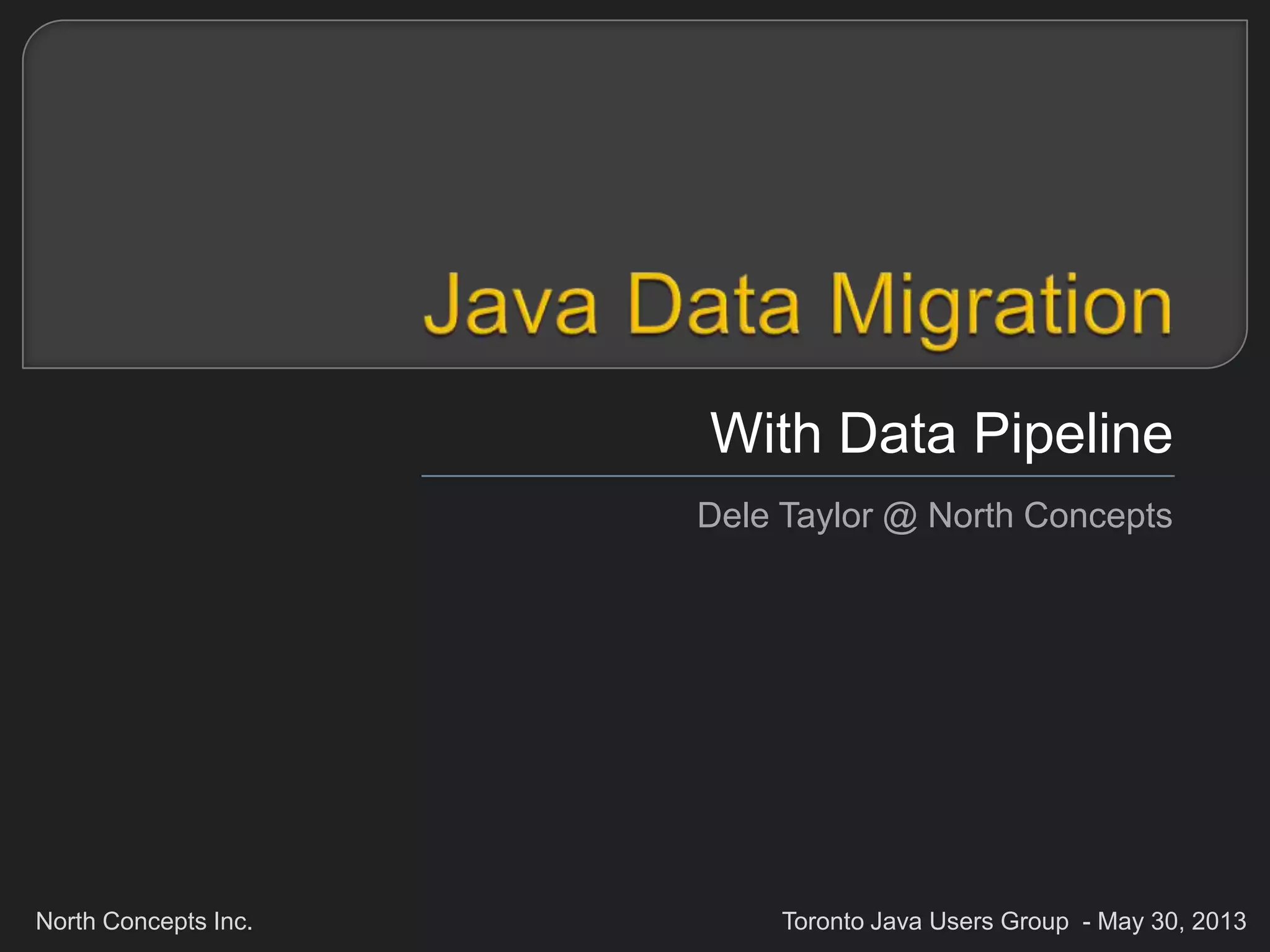 Java Data Migration

With Data Pipeline

Dele Taylor @ North Concepts

North Concepts Inc.

Toronto Java Users Group - May 30, 2013